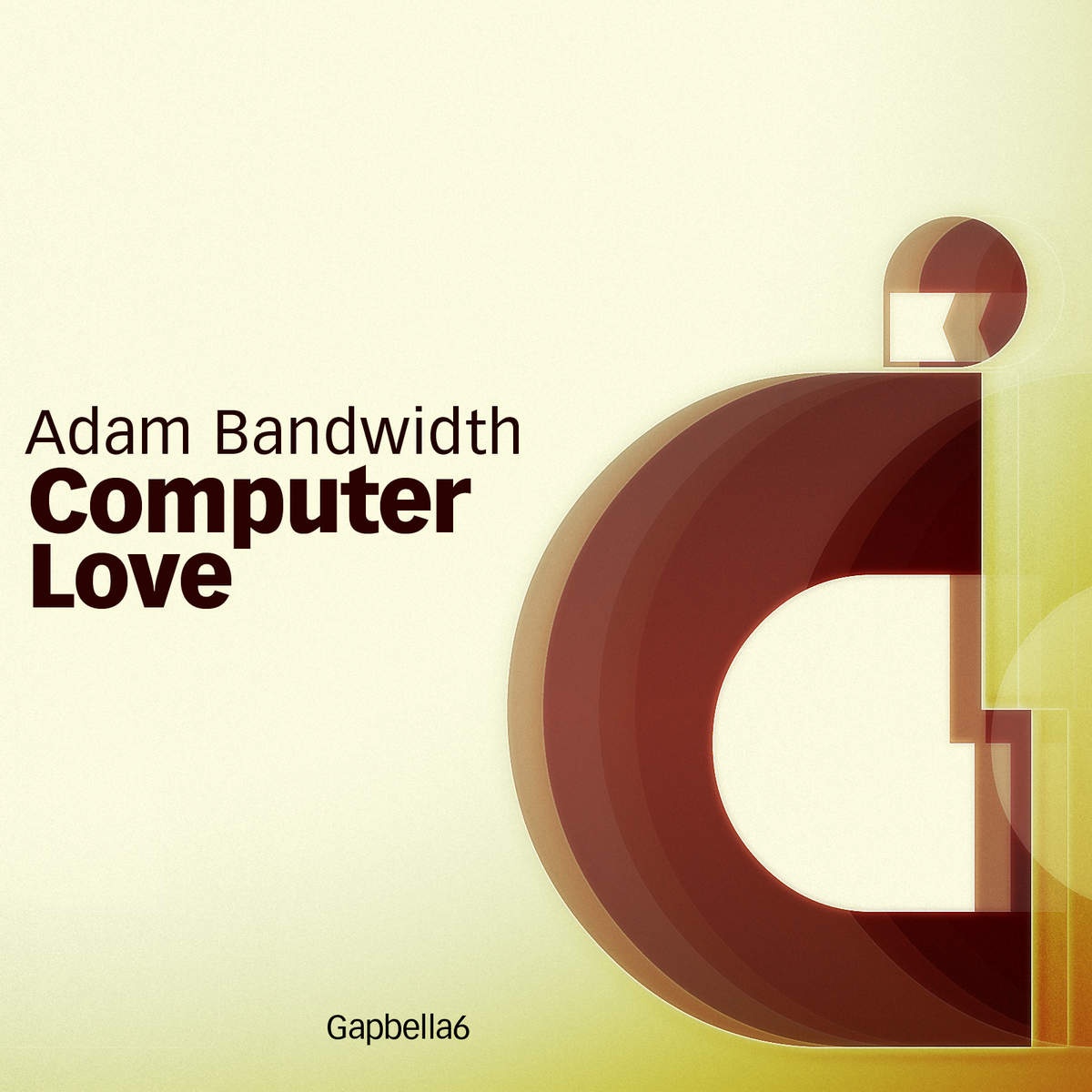 Adam Bandwidth
Computer Love

Gapbella6